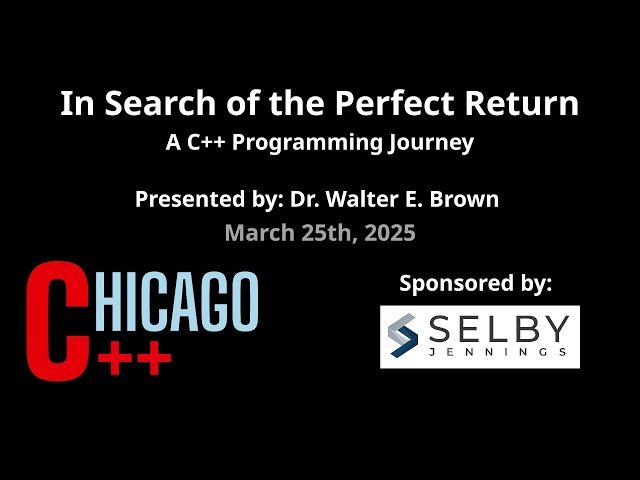 In Search of the Perfect Return
A C++ Programming Journey

Presented by: Dr. Walter E. Brown
March 25th, 2025

CHICAGO
C++

Sponsored by:

SELBY
JENNINGS